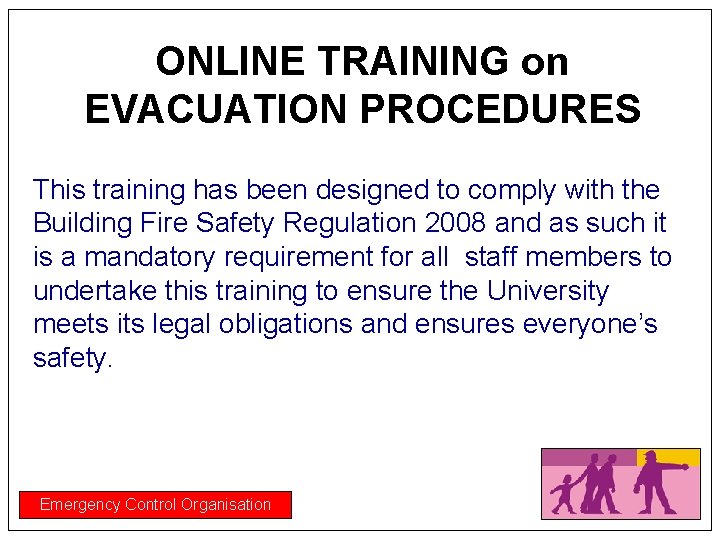 ONLINE TRAINING on EVACUATION PROCEDURES

This training has been designed to comply with the Building Fire Safety Regulation 2008 and as such it is a mandatory requirement for all staff members to undertake this training to ensure the University meets its legal obligations and ensures everyone's safety.

Emergency Control Organisation